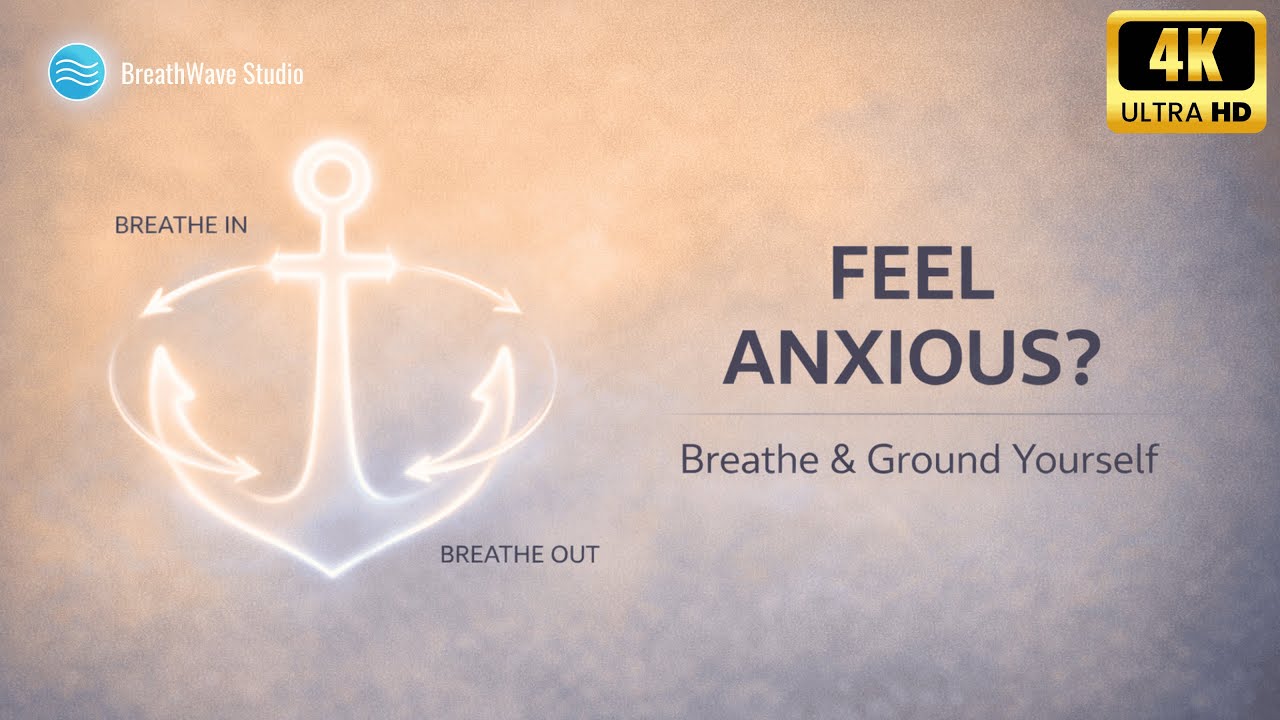 BreathWave Studio

4K
ULTRA HD

BREATHE IN

BREATHE OUT

FEEL ANXIOUS?

Breathe & Ground Yourself